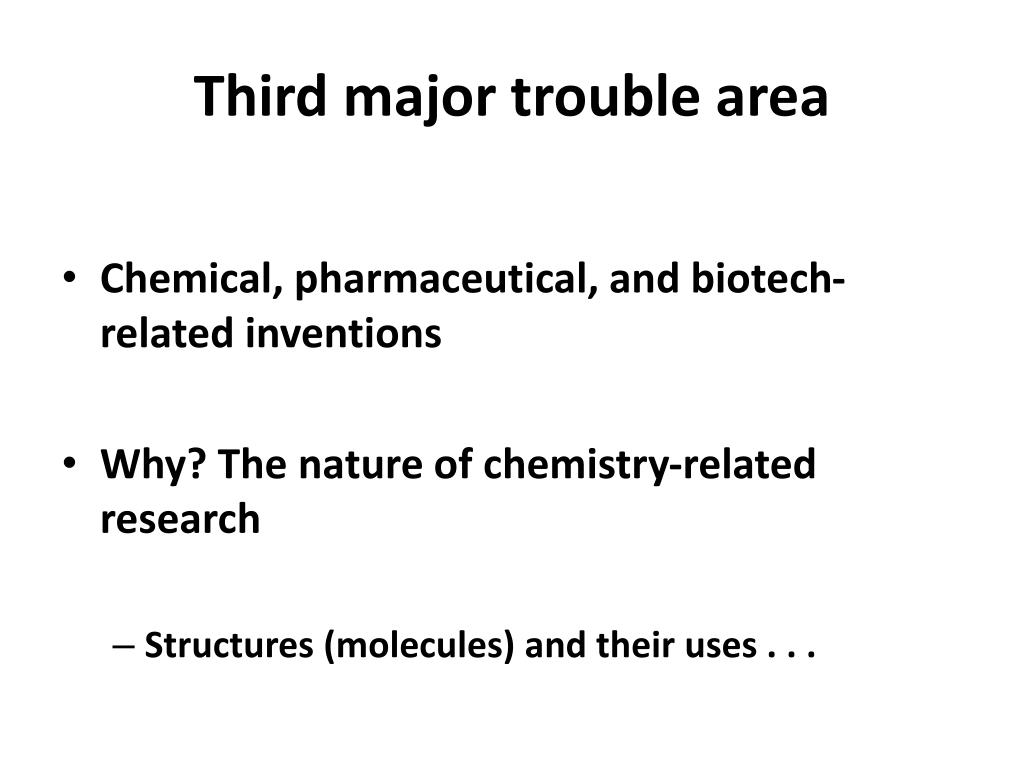 Third major trouble area

• Chemical, pharmaceutical, and biotech-related inventions

• Why? The nature of chemistry-related research

– Structures (molecules) and their uses . . .